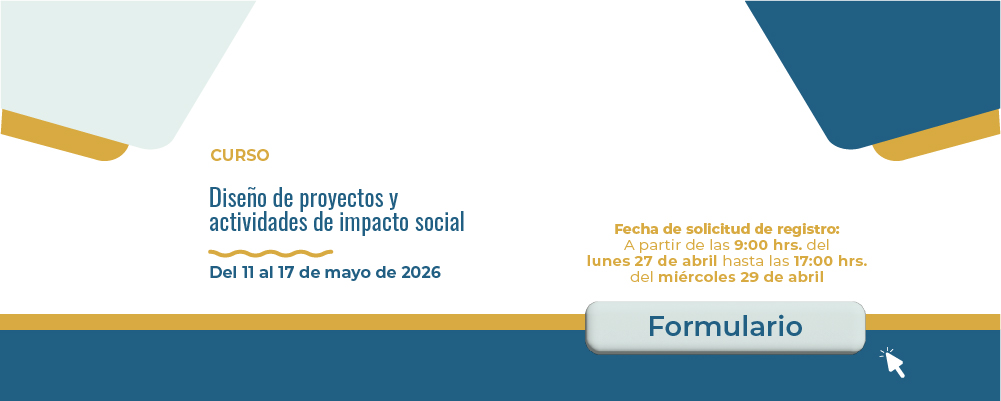 CURSO

Diseño de proyectos y actividades de impacto social

Del 11 al 17 de mayo de 2026

Fecha de solicitud de registro:
A partir de las 9:00 hrs. del lunes 27 de abril hasta las 17:00 hrs. del miércoles 29 de abril

Formulario